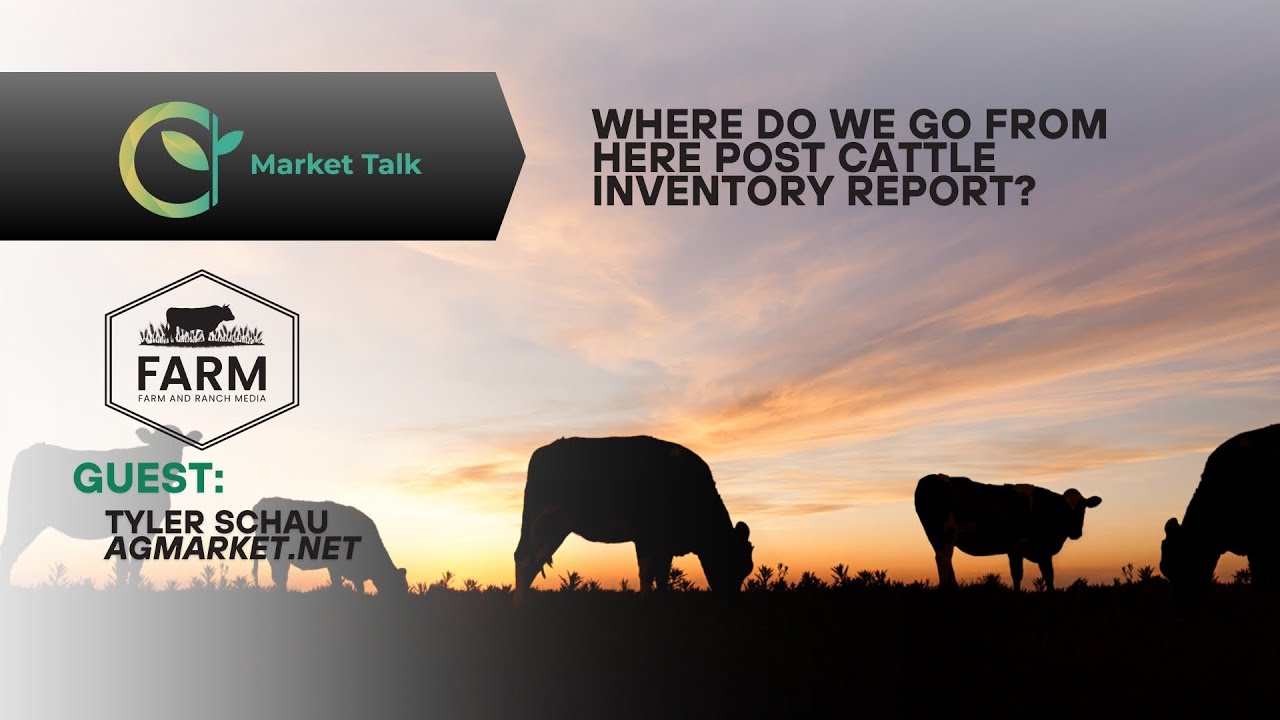 Market Talk

WHERE DO WE GO FROM HERE POST CATTLE INVENTORY REPORT?

FARM
FARM AND RANCH MEDIA

GUEST:
TYLER SCHAU
AGMARKET.NET